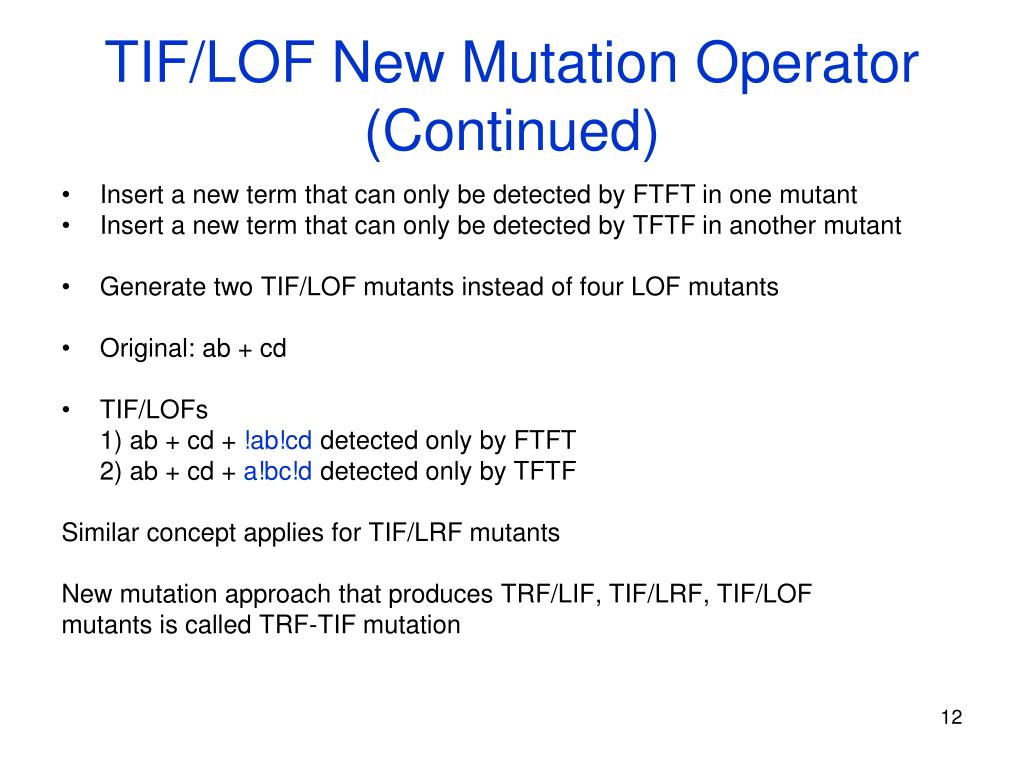 TIF/LOF New Mutation Operator (Continued)

• Insert a new term that can only be detected by FTFT in one mutant
• Insert a new term that can only be detected by TFTF in another mutant

• Generate two TIF/LOF mutants instead of four LOF mutants

• Original: ab + cd

• TIF/LOFs
1) ab + cd + !ab!cd detected only by FTFT
2) ab + cd + a!bc!d detected only by TFTF

Similar concept applies for TIF/LRF mutants

New mutation approach that produces TRF/LIF, TIF/LRF, TIF/LOF mutants is called TRF-TIF mutation

12